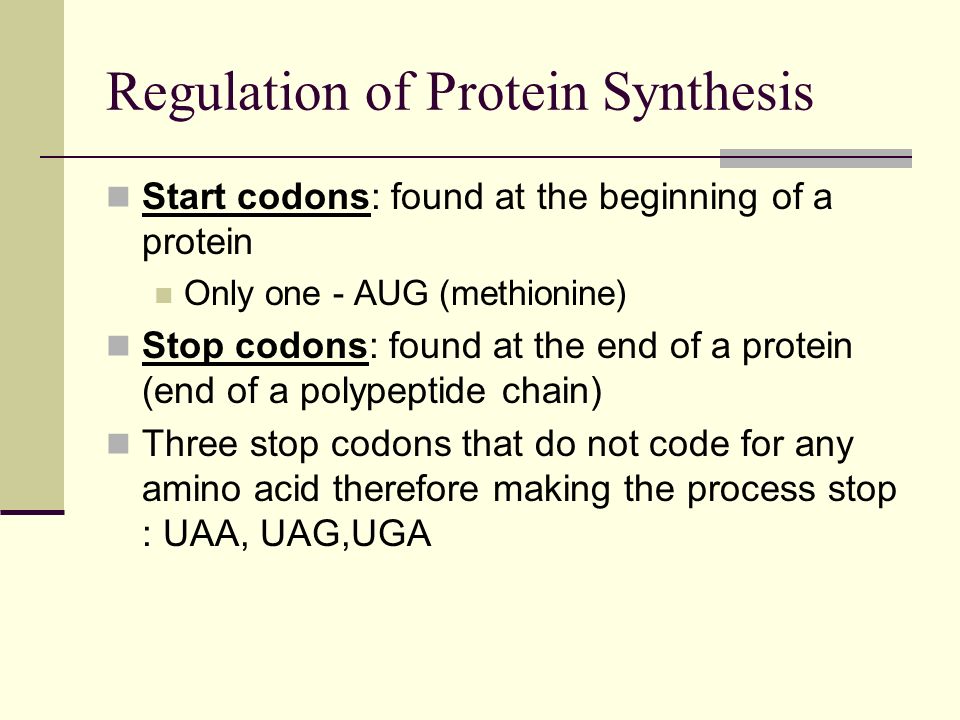 Regulation of Protein Synthesis

Start codons: found at the beginning of a protein

Only one - AUG (methionine)

Stop codons: found at the end of a protein (end of a polypeptide chain)

Three stop codons that do not code for any amino acid therefore making the process stop : UAA, UAG,UGA